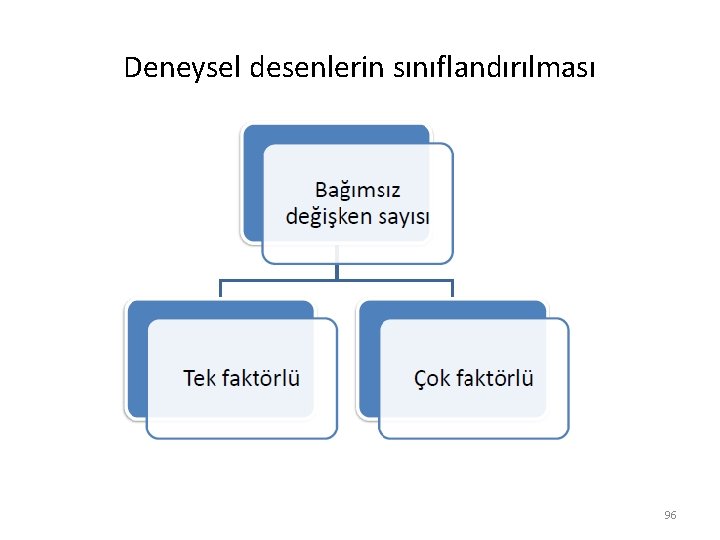 Deneysel desenlerin sınıflandırılması

Bağımsız değişken sayısı

Tek faktörlü

Çok faktörlü

96